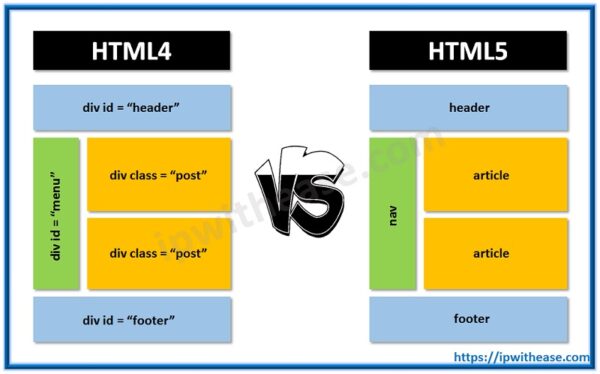 HTML4

div id = “header”

div id = “menu”

div class = “post”

div class = “post”

div id = “footer”

VS

ipwithease.com

HTML5

header

nav

article

article

footer

https://ipwithease.com